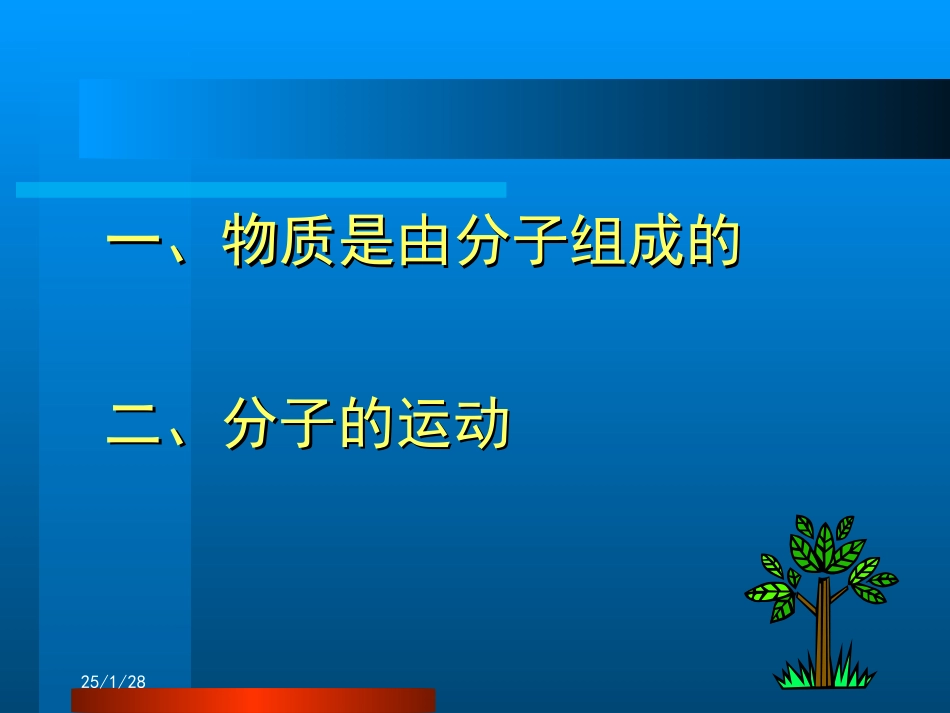 一、物质是由分子组成的

二、分子的运动

25/1/28